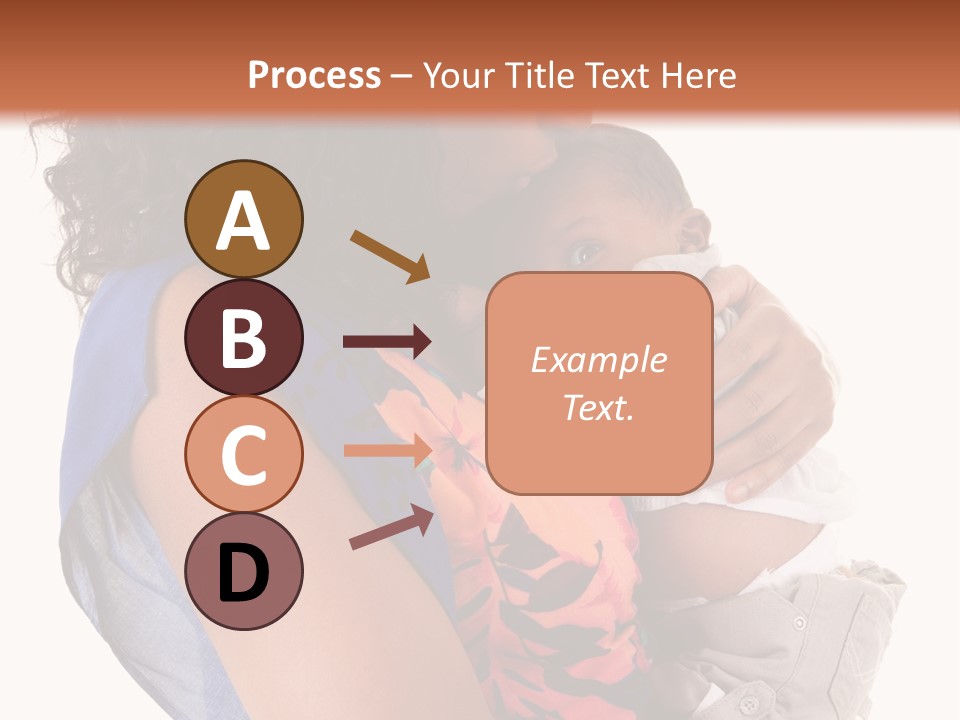 Process – Your Title Text Here

A

B

C

D

Example Text.